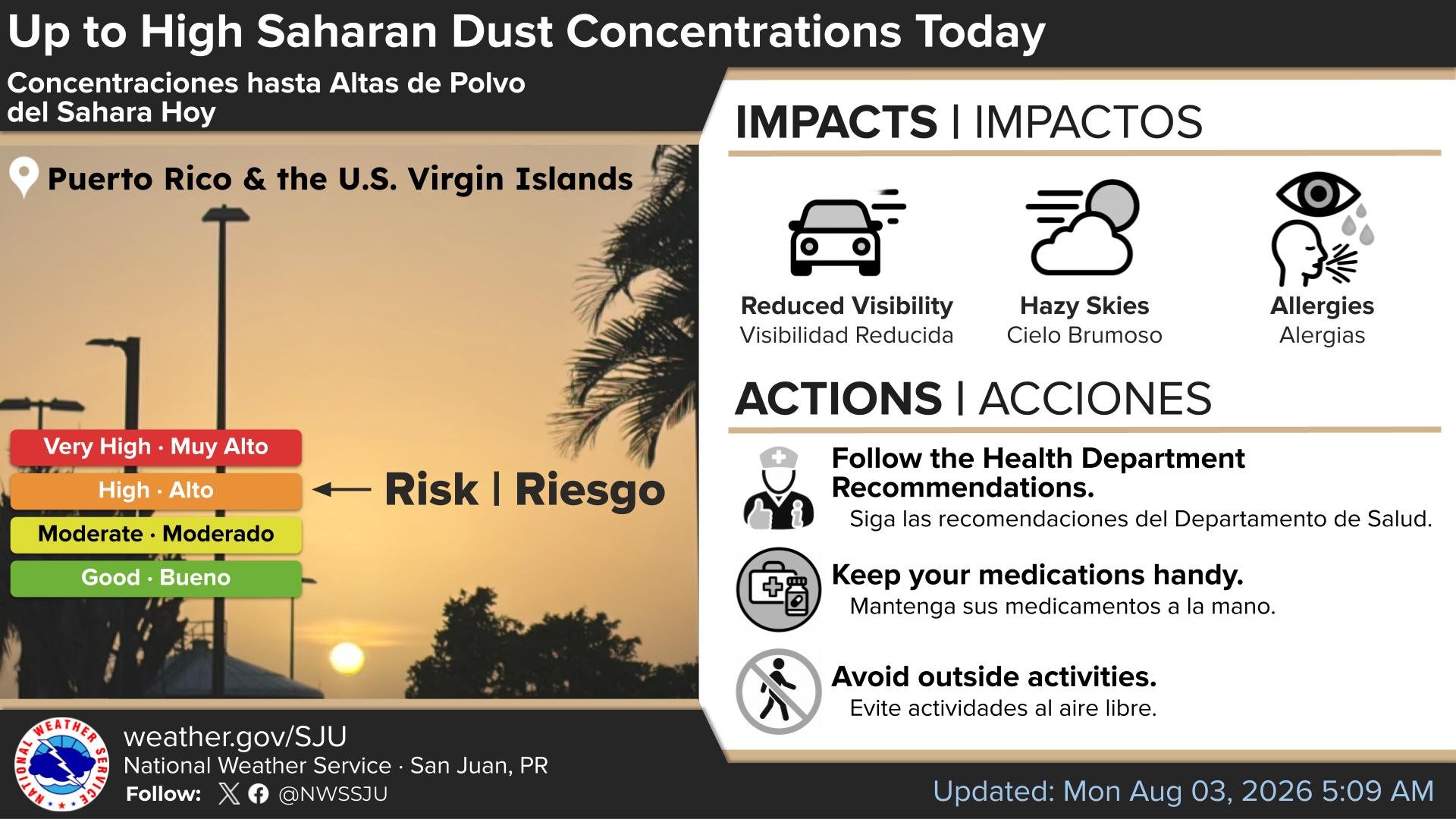 Up to High Saharan Dust Concentrations Today

Concentraciones hasta Altas de Polvo del Sahara Hoy

Puerto Rico & the U.S. Virgin Islands

Very High · Muy Alto
High · Alto
Moderate · Moderado
Good · Bueno

Risk | Riesgo

IMPACTS | IMPACTOS

Reduced Visibility
Visibilidad Reducida

Hazy Skies
Cielo Brumoso

Allergies
Alergias

ACTIONS | ACCIONES

Follow the Health Department Recommendations.
Siga las recomendaciones del Departamento de Salud.

Keep your medications handy.
Mantenga sus medicamentos a la mano.

Avoid outside activities.
Evite actividades al aire libre.

NATIONAL WEATHER SERVICE

weather.gov/SJU
National Weather Service · San Juan, PR
Follow: @NWSSJU

Updated: Mon Aug 03, 2026 5:09 AM